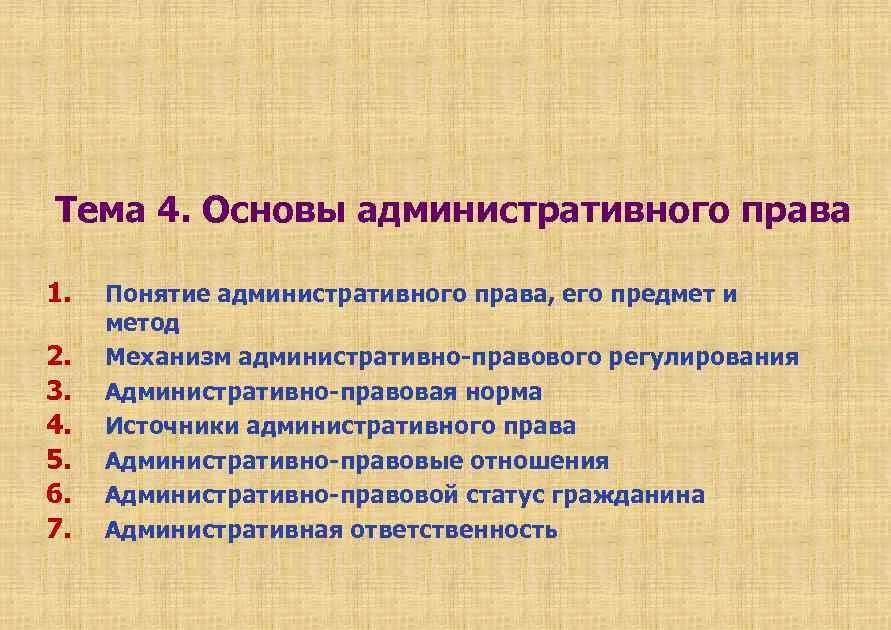 Тема 4. Основы административного права

1. Понятие административного права, его предмет и метод
2. Механизм административно-правового регулирования
3. Административно-правовая норма
4. Источники административного права
5. Административно-правовые отношения
6. Административно-правовой статус гражданина
7. Административная ответственность